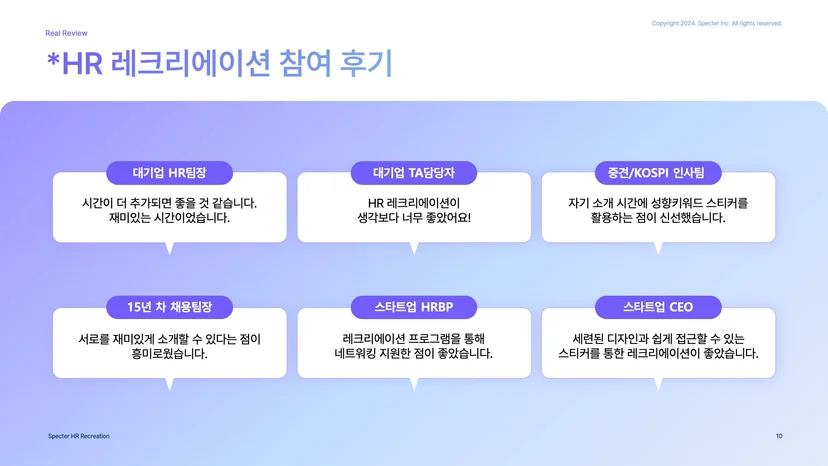 Real Review

Copyright 2024. Specter Inc. All rights reserved.

*HR 레크리에이션 참여 후기

대기업 HR팀장

시간이 더 추가되면 좋을 것 같습니다. 재미있는 시간이었습니다.

대기업 TA담당자

HR 레크리에이션이 생각보다 너무 좋았어요!

중견/KOSPI 인사팀

자기 소개 시간에 성향키워드 스티커를 활용하는 점이 신선했습니다.

15년 차 채용팀장

서로를 재미있게 소개할 수 있다는 점이 흥미로웠습니다.

스타트업 HRBP

레크리에이션 프로그램을 통해 네트워킹 지원한 점이 좋았습니다.

스타트업 CEO

세련된 디자인과 쉽게 접근할 수 있는 스티커를 통한 레크리에이션이 좋았습니다.

Specter HR Recreation

10